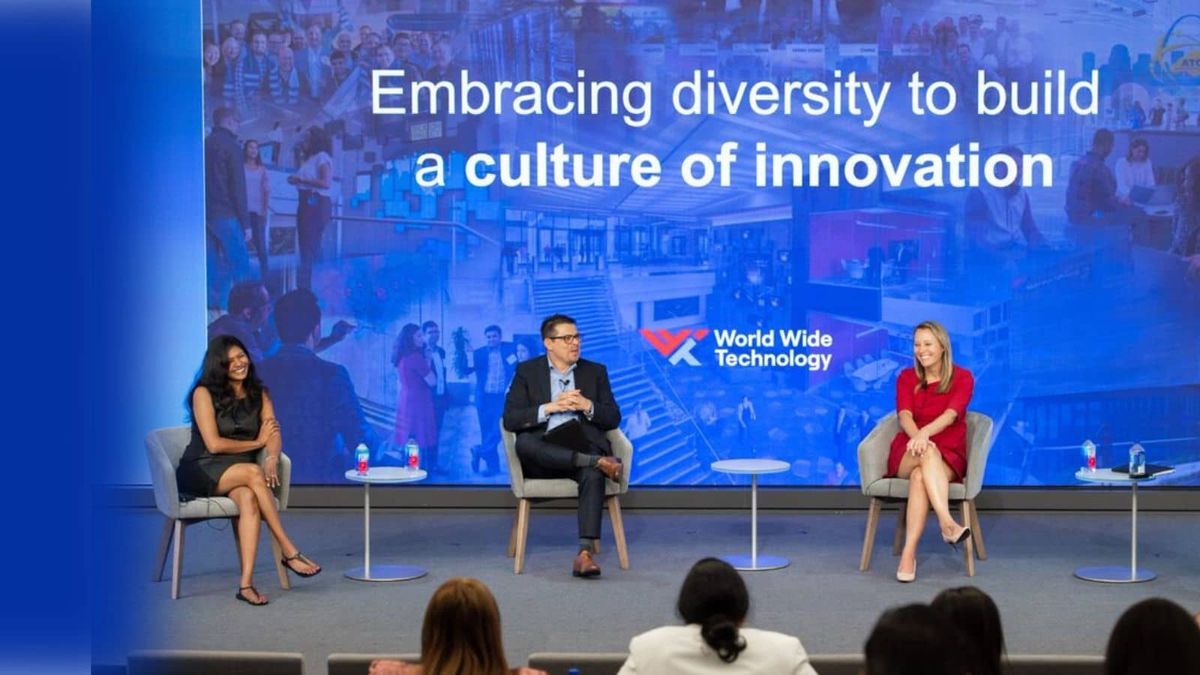 Embracing diversity to build a culture of innovation

World Wide Technology